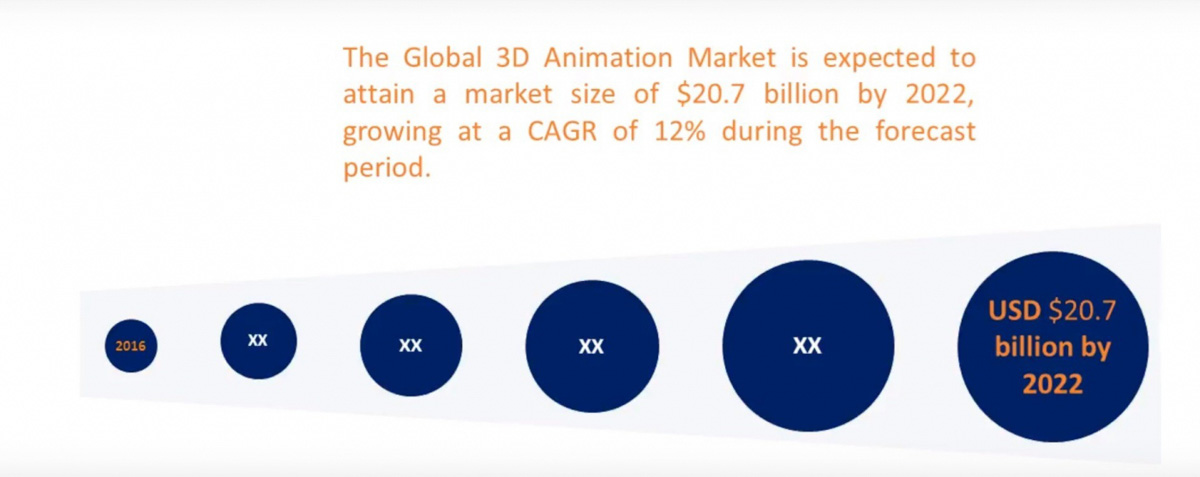 The Global 3D Animation Market is expected to attain a market size of \$20.7 billion by 2022, growing at a CAGR of 12% during the forecast period.

2016

XX

XX

XX

XX

USD \$20.7 billion by 2022